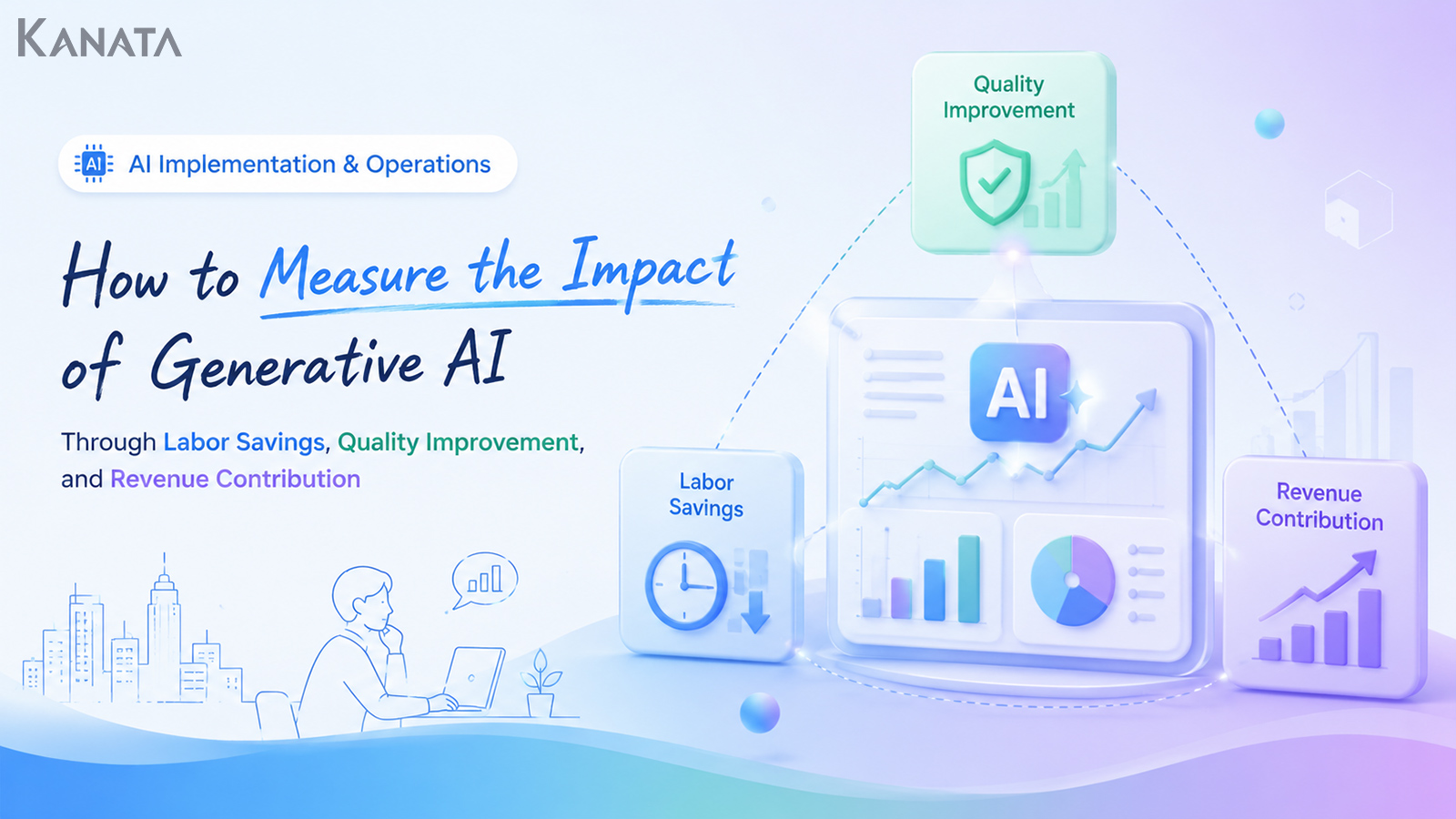 KANATA

AI AI Implementation & Operations

How to Measure the Impact of Generative AI

Through Labor Savings, Quality Improvement, and Revenue Contribution

Quality Improvement

AI

Labor Savings

Revenue Contribution